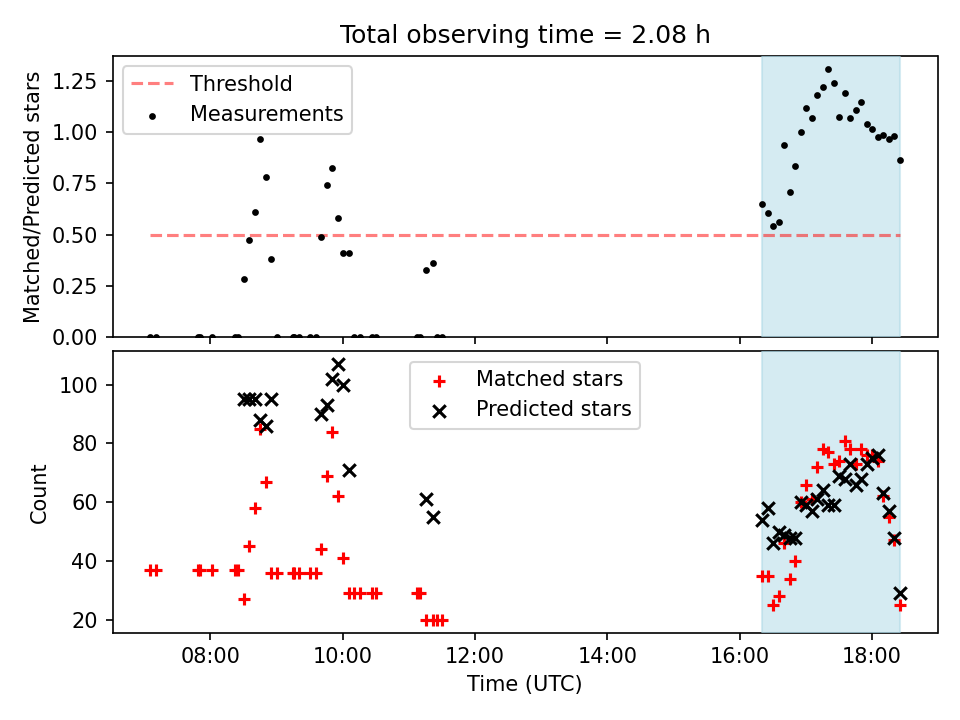 Total observing time = 2.08 h

Threshold
Measurements

Matched/Predicted stars

1.25
1.00
0.75
0.50
0.25
0.00

Matched stars
Predicted stars

Count

100
80
60
40
20

08:00
10:00
12:00
14:00
16:00
18:00

Time (UTC)